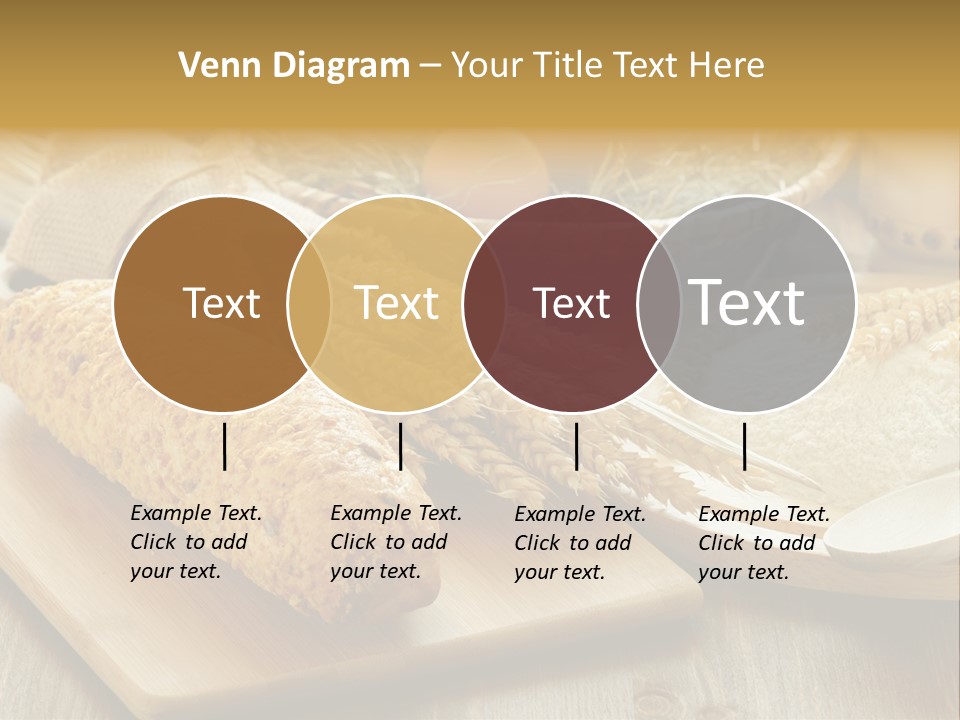 Venn Diagram – Your Title Text Here

Text

Text

Text

Text

Example Text. Click to add your text.

Example Text. Click to add your text.

Example Text. Click to add your text.

Example Text. Click to add your text.